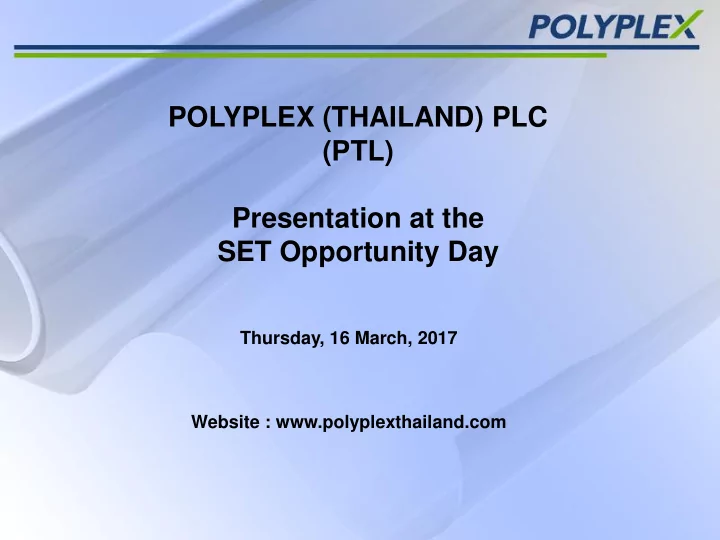 POLYPLEX

POLYPLEX (THAILAND) PLC
(PTL)

Presentation at the
SET Opportunity Day

Thursday, 16 March, 2017

Website : www.polyplexthailand.com